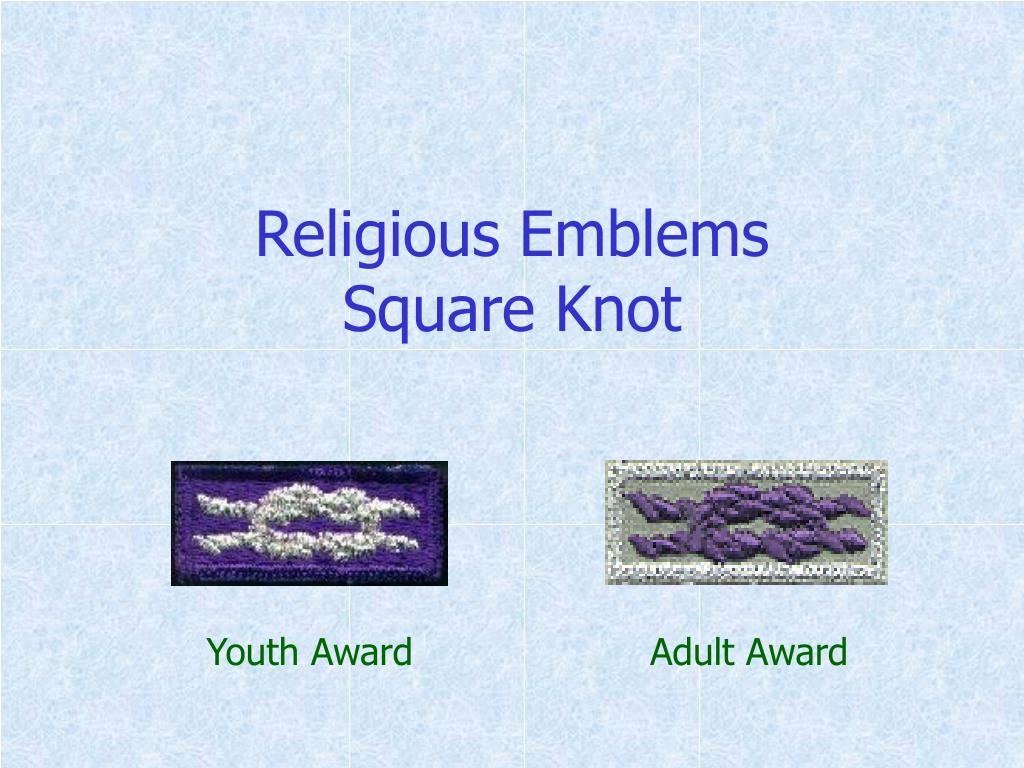 Religious Emblems
Square Knot

Youth Award

Adult Award